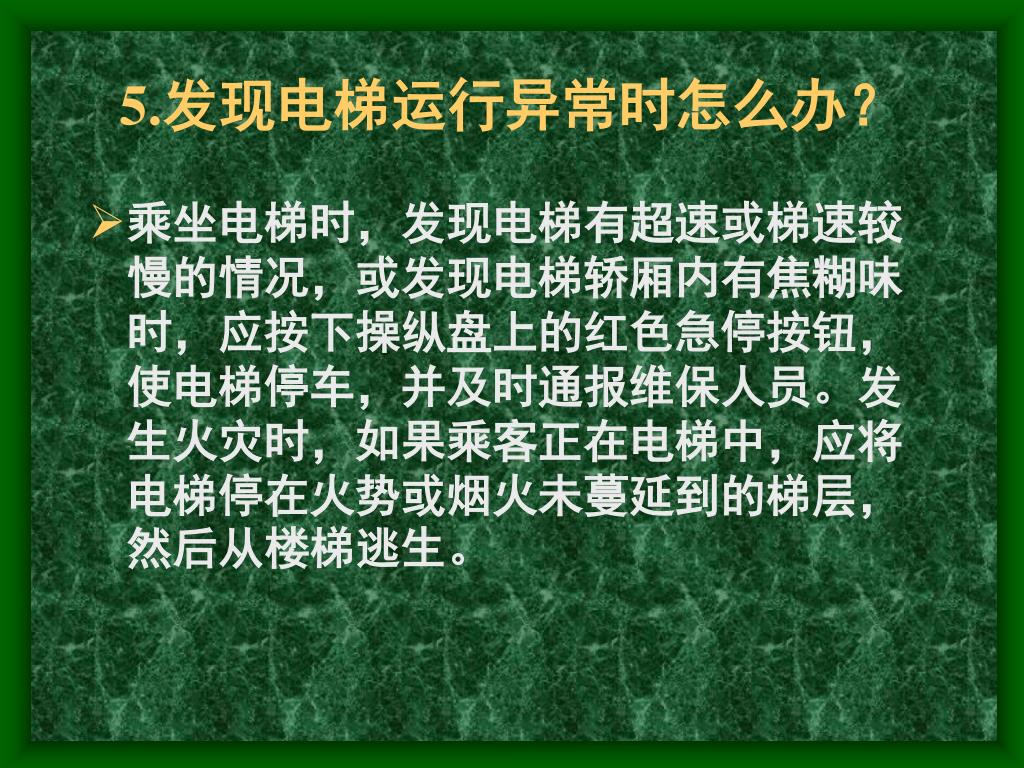 5.发现电梯运行异常时怎么办？

➢乘坐电梯时，发现电梯有超速或梯速较慢的情况，或发现电梯轿厢内有焦糊味时，应按下操纵盘上的红色急停按钮，使电梯停车，并及时通报维保人员。发生火灾时，如果乘客正在电梯中，应将电梯停在火势或烟火未蔓延到的梯层，然后从楼梯逃生。